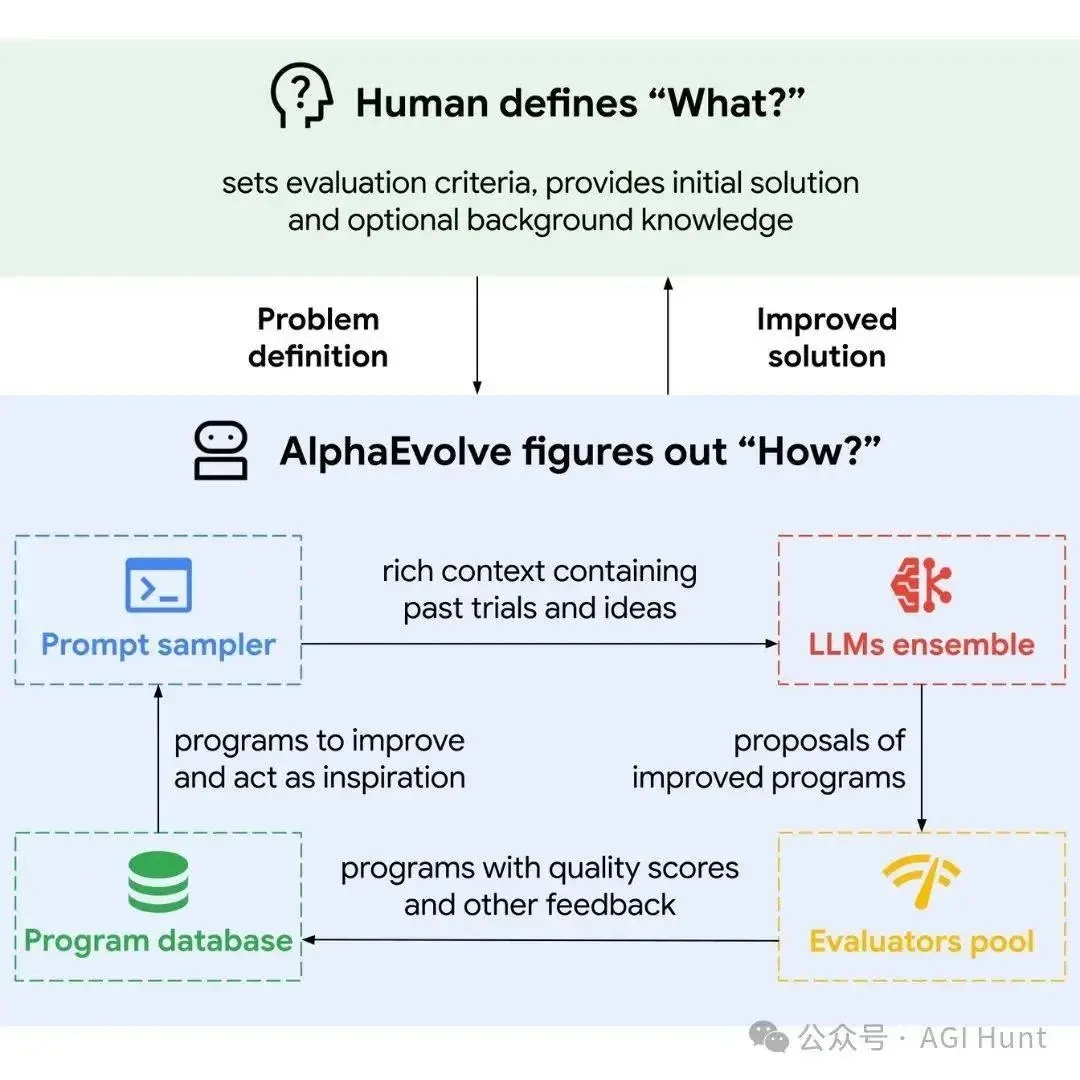 Human defines “What?”

sets evaluation criteria, provides initial solution and optional background knowledge

Problem definition

Improved solution

AlphaEvolve figures out “How?”

Prompt sampler

rich context containing past trials and ideas

LLMs ensemble

programs to improve and act as inspiration

proposals of improved programs

Program database

programs with quality scores and other feedback

Evaluators pool

公众号 · AGI Hunt